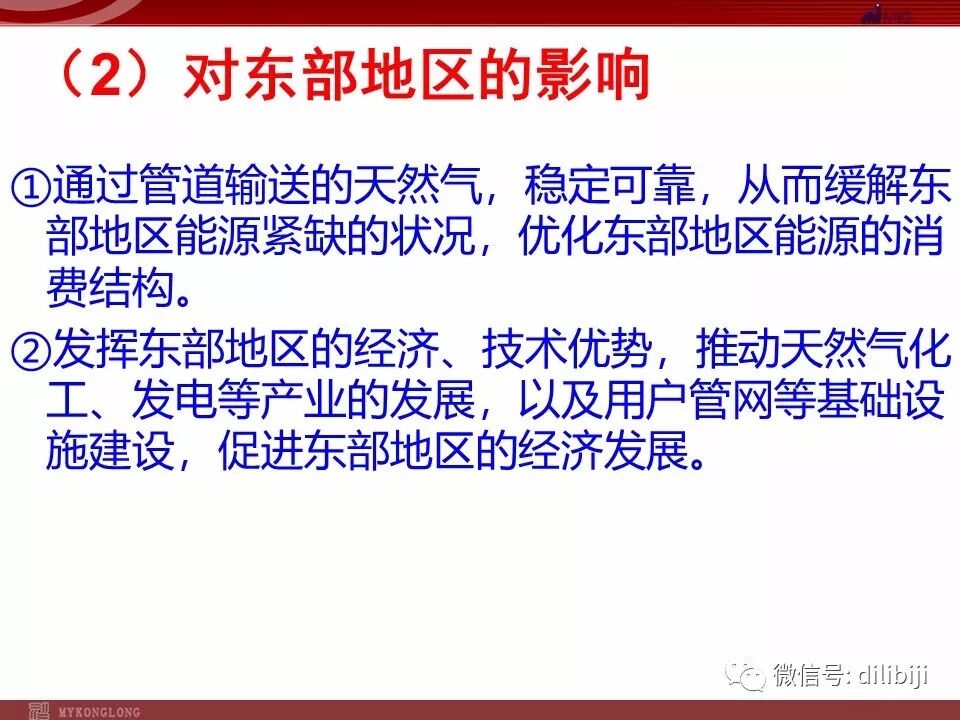 （2）对东部地区的影响

①通过管道输送的天然气，稳定可靠，从而缓解东部地区能源紧缺的状况，优化东部地区能源的消费结构。

②发挥东部地区的经济、技术优势，推动天然气化工、发电等产业的发展，以及用户管网等基础设施建设，促进东部地区的经济发展。

微信号: dilibiji

MYKONGLONG